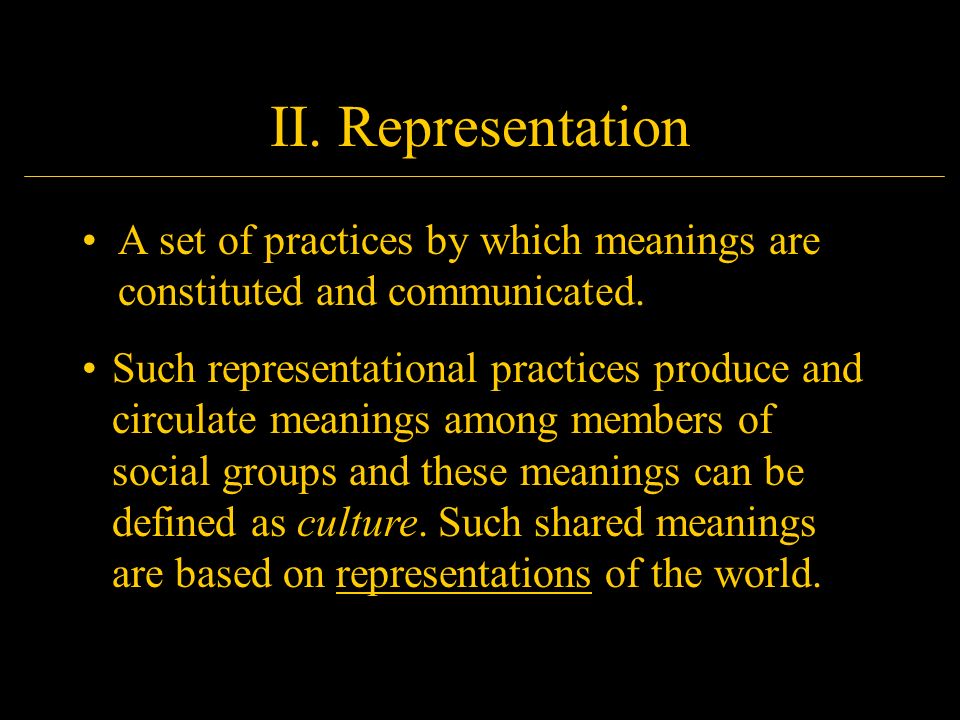 II. Representation

• A set of practices by which meanings are constituted and communicated.

• Such representational practices produce and circulate meanings among members of social groups and these meanings can be defined as culture. Such shared meanings are based on representations of the world.